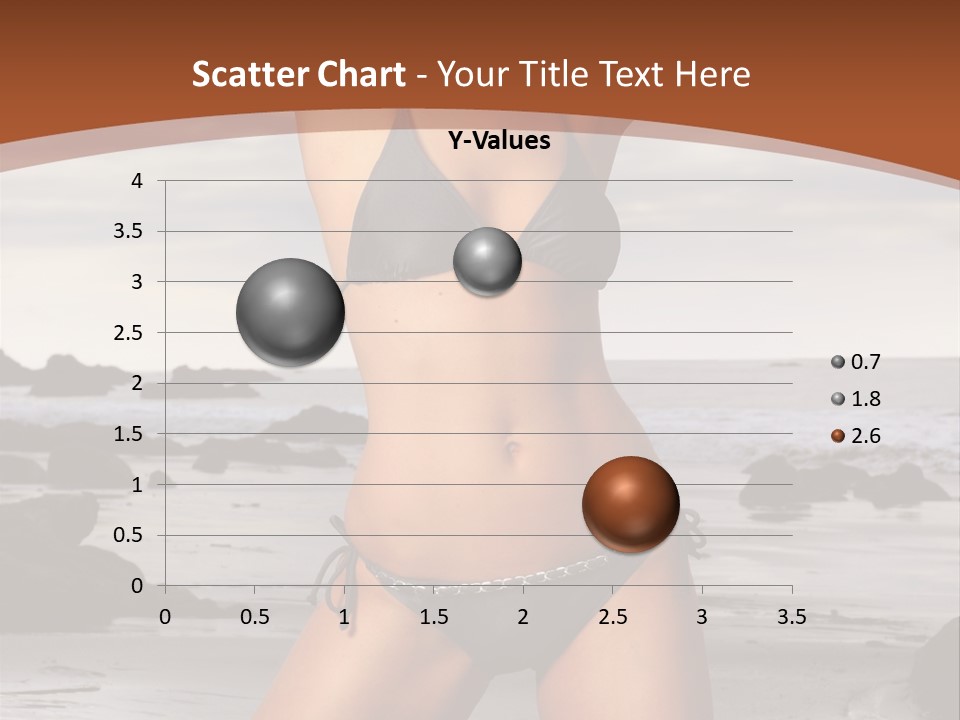 Scatter Chart - Your Title Text Here

Y-Values

4
3.5
3
2.5
2
1.5
1
0.5
0

0 0.5 1 1.5 2 2.5 3 3.5

0.7
1.8
2.6